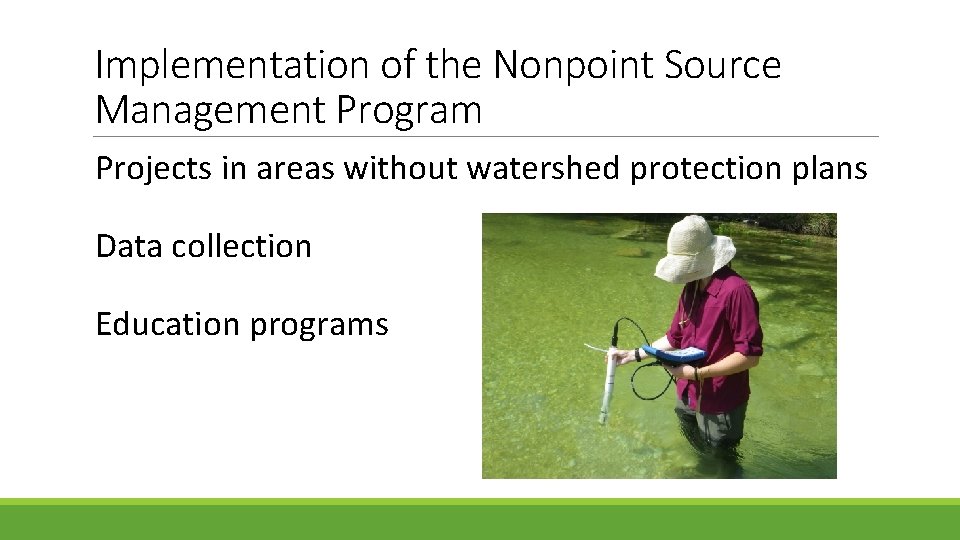 Implementation of the Nonpoint Source Management Program

Projects in areas without watershed protection plans

Data collection

Education programs